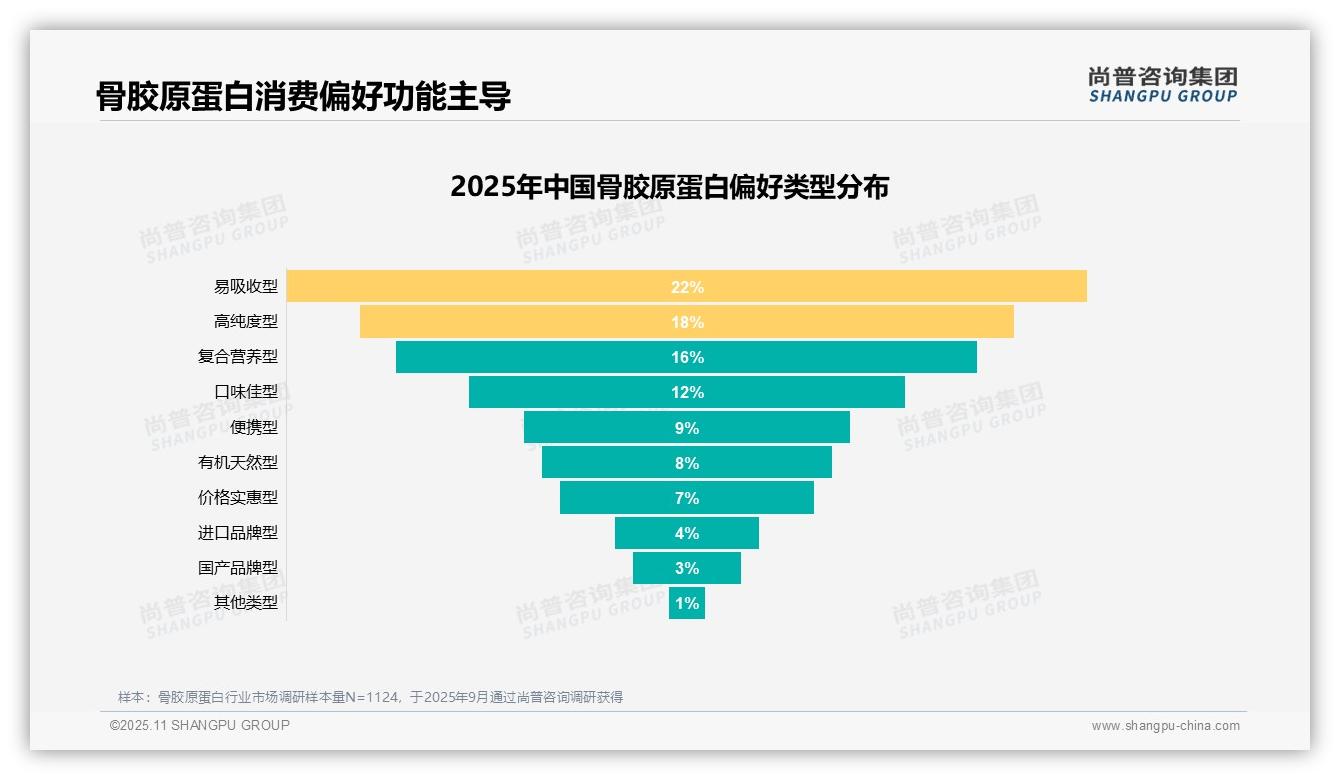 骨胶原蛋白消费偏好功能主导

尚普咨询集团
SHANGPU GROUP

2025年中国骨胶原蛋白偏好类型分布

易吸收型 22%
高纯度型 18%
复合营养型 16%
口味佳型 12%
便携型 9%
有机天然型 8%
价格实惠型 7%
进口品牌型 4%
国产品牌型 3%
其他类型 1%

尚普咨询集团 SHANGPU GROUP

样本：骨胶原蛋白行业市场调研样本量N=1124，于2025年9月通过尚普咨询调研获得

©2025.11 SHANGPU GROUP

www.shangpu-china.com